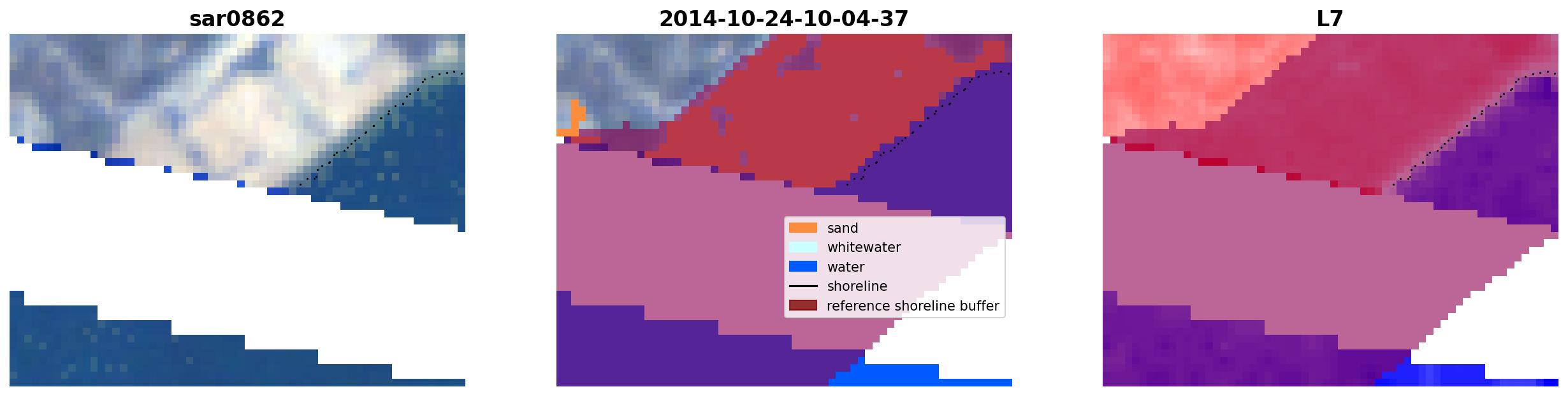 sar0862

2014-10-24-10-04-37

sand
whitewater
water
shoreline
reference shoreline buffer

L7